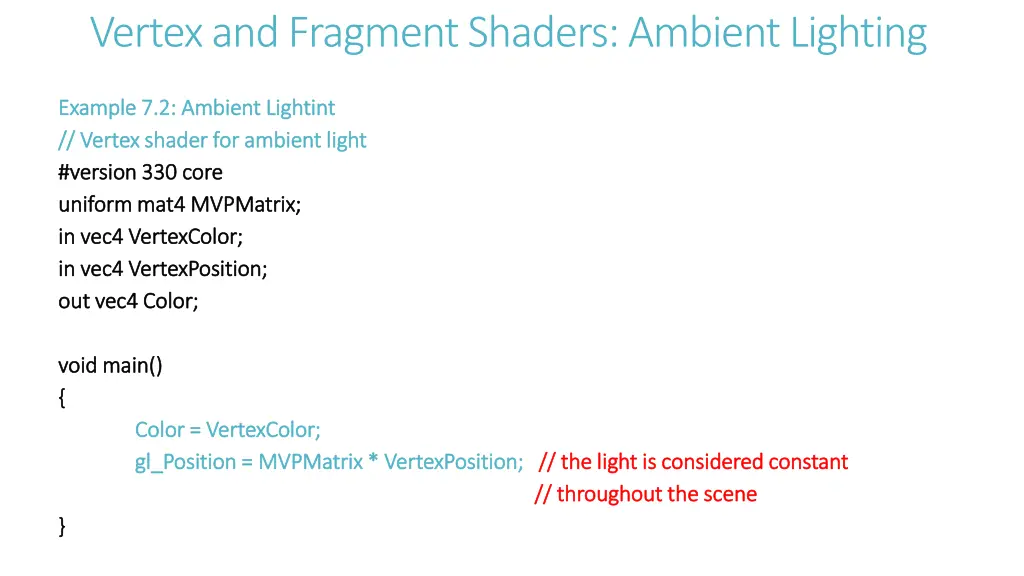 Vertex and Fragment Shaders: Ambient Lighting

Example 7.2: Ambient Lightint
// Vertex shader for ambient light
#version 330 core
uniform mat4 MVPMatrix;
in vec4 VertexColor;
in vec4 VertexPosition;
out vec4 Color;

void main()
{
Color = VertexColor;
gl_Position = MVPMatrix * VertexPosition; // the light is considered constant
// throughout the scene
}